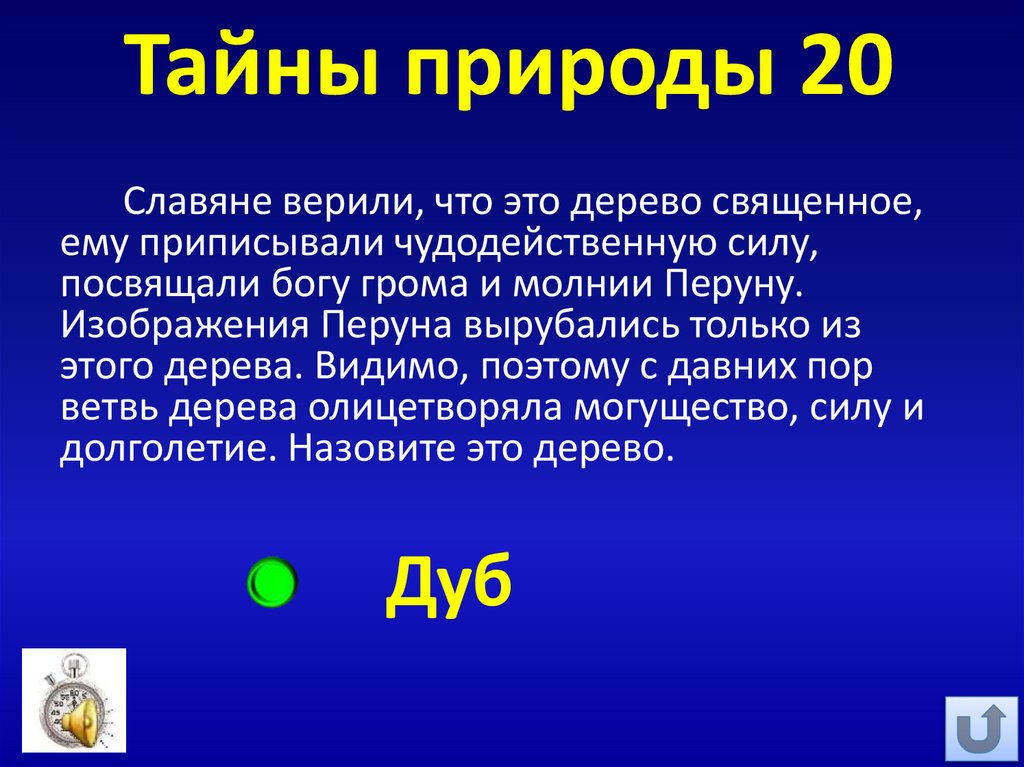 Тайны природы 20

Славяне верили, что это дерево священное, ему приписывали чудодейственную силу, посвящали богу грома и молнии Перуну. Изображения Перуна вырубались только из этого дерева. Видимо, поэтому с давних пор ветвь дерева олицетворяла могущество, силу и долголетие. Назовите это дерево.

Дуб